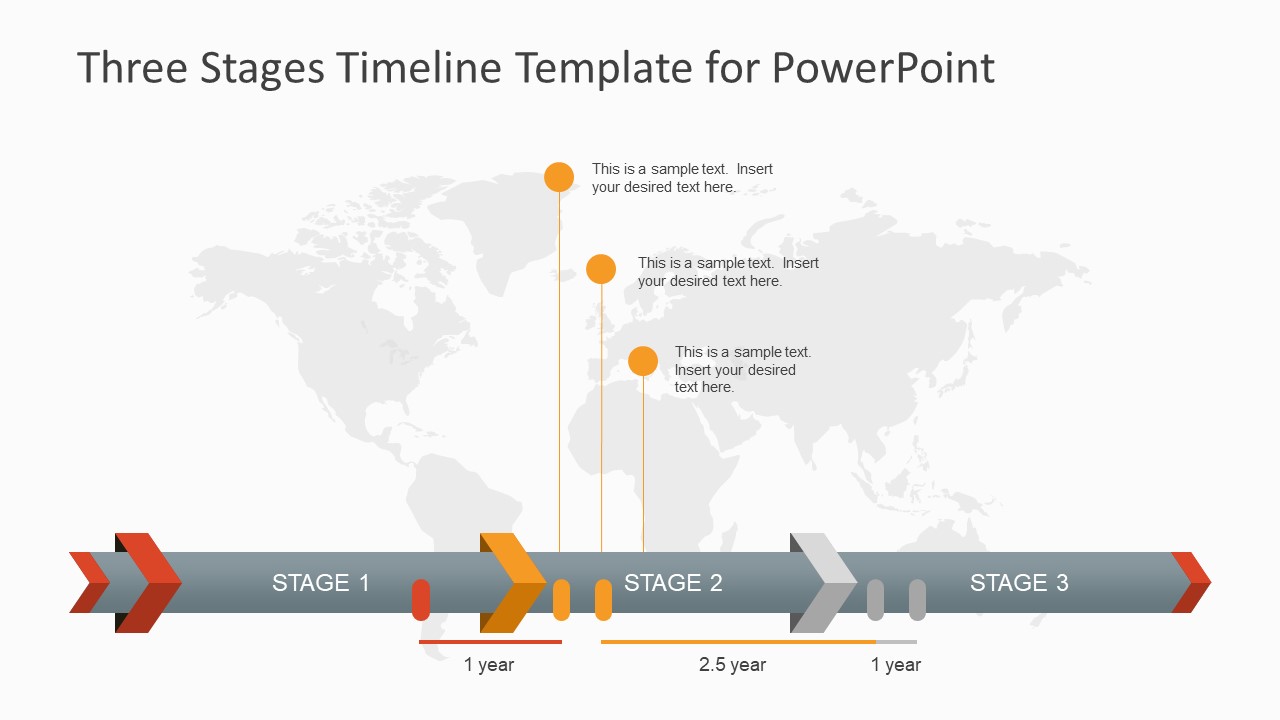 Three Stages Timeline Template for PowerPoint

This is a sample text. Insert your desired text here.

This is a sample text. Insert your desired text here.

This is a sample text. Insert your desired text here.

STAGE 1

STAGE 2

STAGE 3

1 year

2.5 year

1 year